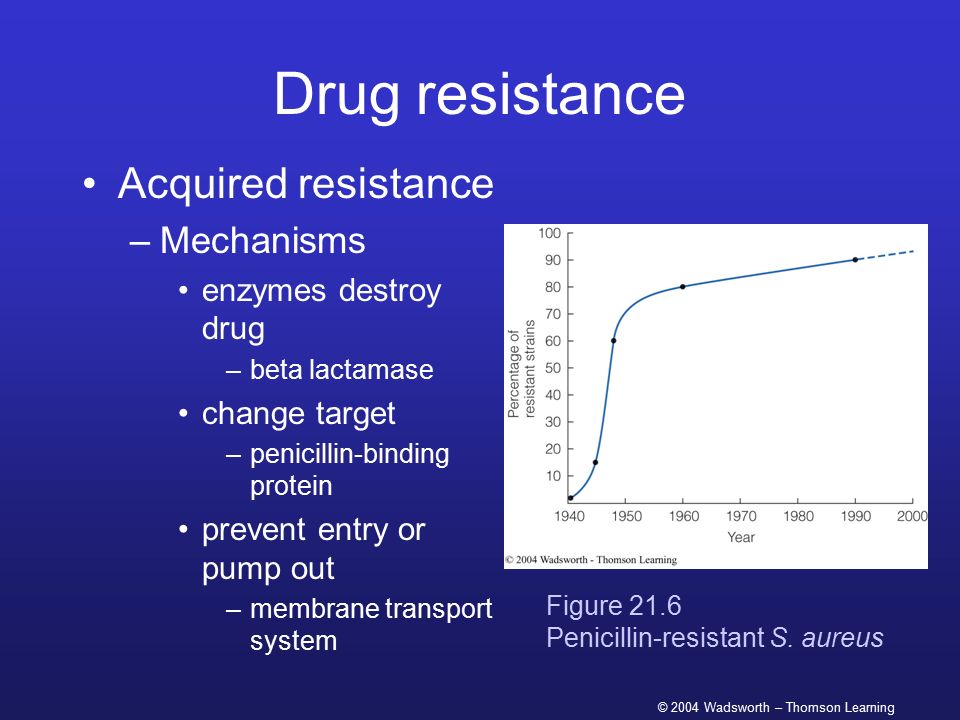 Drug resistance

• Acquired resistance
– Mechanisms
• enzymes destroy drug
– beta lactamase
• change target
– penicillin-binding protein
• prevent entry or pump out
– membrane transport system

Percentage of resistant strains
100
90
80
70
60
50
40
30
20
10
1940 1950 1960 1970 1980 1990 2000
Year
© 2004 Wadsworth - Thomson Learning

Figure 21.6
Penicillin-resistant S. aureus

© 2004 Wadsworth – Thomson Learning